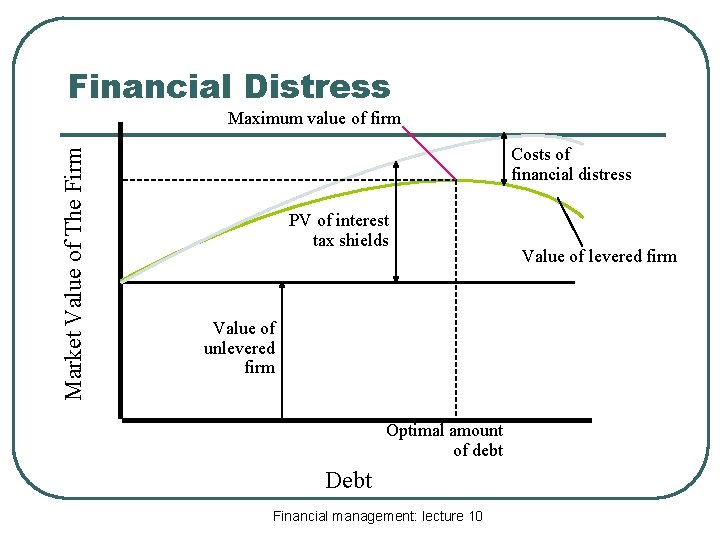 Financial Distress

Maximum value of firm

Costs of financial distress

Market Value of The Firm

PV of interest tax shields

Value of levered firm

Value of unlevered firm

Optimal amount of debt

Debt

Financial management: lecture 10